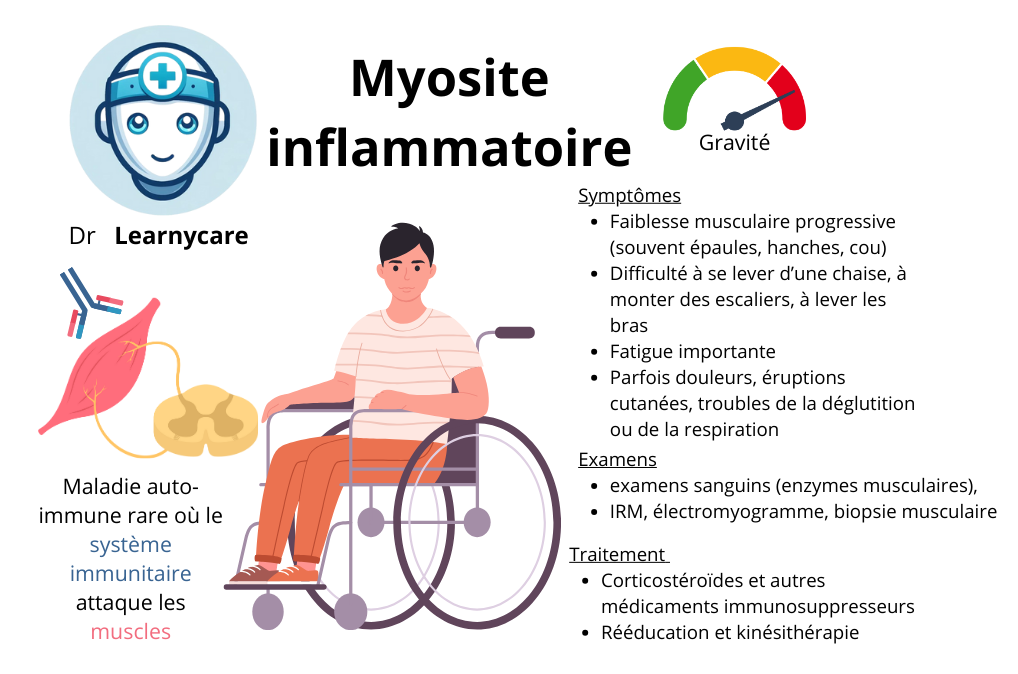 Myosite inflammatoire

Gravité

Dr Learnycare

Maladie auto-immune rare où le système immunitaire attaque les muscles

Symptômes
- Faiblesse musculaire progressive (souvent épaules, hanches, cou)
- Difficulté à se lever d'une chaise, à monter des escaliers, à lever les bras
- Fatigue importante
- Parfois douleurs, éruptions cutanées, troubles de la déglutition ou de la respiration

Examens
- examens sanguins (enzymes musculaires),
- IRM, électromyogramme, biopsie musculaire

Traitement
- Corticostéroïdes et autres médicaments immunosuppresseurs
- Rééducation et kinésithérapie